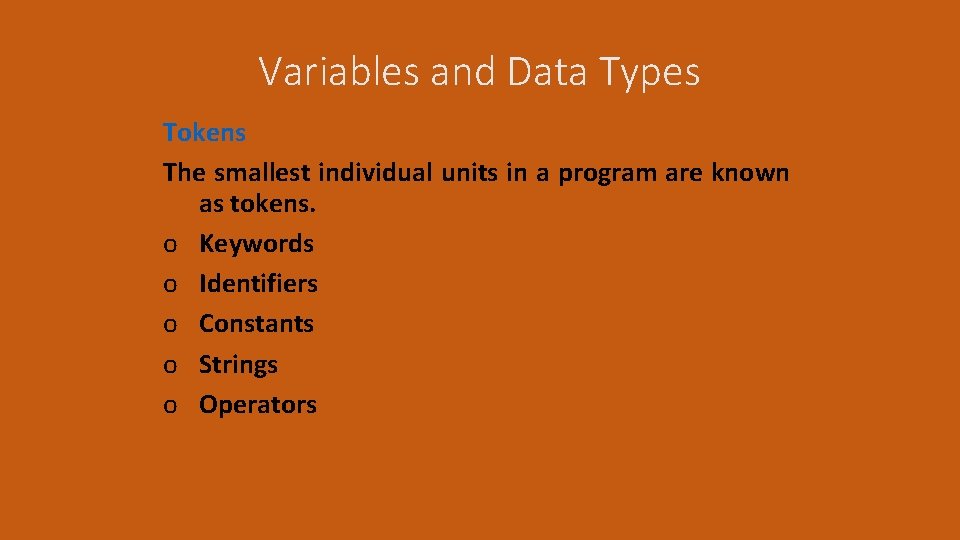 Variables and Data Types

Tokens

The smallest individual units in a program are known as tokens.

o Keywords
o Identifiers
o Constants
o Strings
o Operators